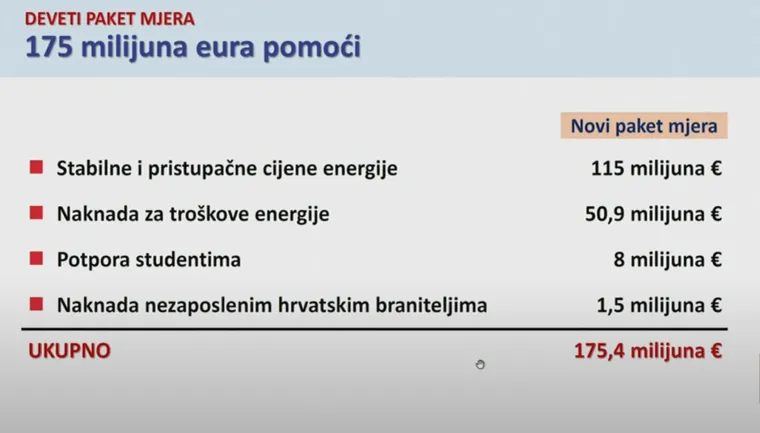 DEVETI PAKET MJERA
175 milijuna eura pomoći

| | Novi paket mjera |
|---|---|
| Stabilne i pristupačne cijene energije | 115 milijuna € |
| Naknada za troškove energije | 50,9 milijuna € |
| Potpora studentima | 8 milijuna € |
| Naknada nezaposlenim hrvatskim braniteljima | 1,5 milijuna € |
| UKUPNO | 175,4 milijuna € |